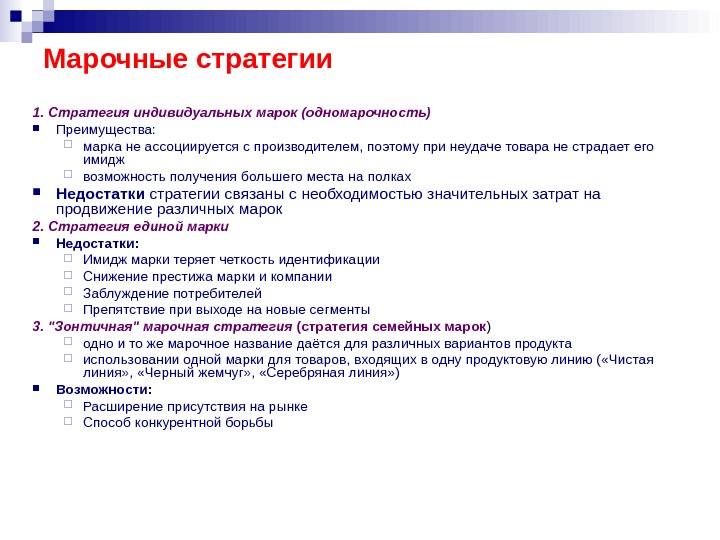 Марочные стратегии

1. Стратегия индивидуальных марок (одномарочность)

Преимущества:

марка не ассоциируется с производителем, поэтому при неудаче товара не страдает его имидж

возможность получения большего места на полках

Недостатки стратегии связаны с необходимостью значительных затрат на продвижение различных марок

2. Стратегия единой марки

Недостатки:

Имидж марки теряет четкость идентификации

Снижение престижа марки и компании

Заблуждение потребителей

Препятствие при выходе на новые сегменты

3. "Зонтичная" марочная стратегия (стратегия семейных марок)

одно и то же марочное название даётся для различных вариантов продукта

использовании одной марки для товаров, входящих в одну продуктовую линию («Чистая линия», «Черный жемчуг», «Серебряная линия»)

Возможности:

Расширение присутствия на рынке

Способ конкурентной борьбы